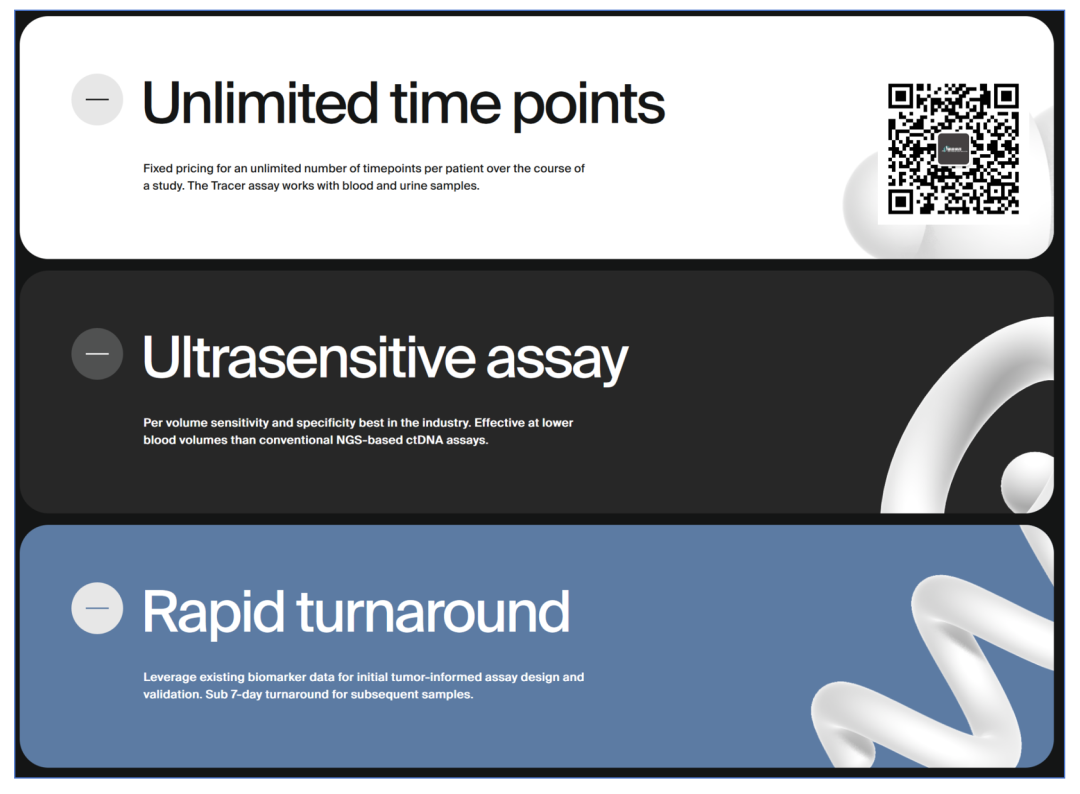 Unlimited time points

Fixed pricing for an unlimited number of timepoints per patient over the course of a study. The Tracer assay works with blood and urine samples.

Ultrasensitive assay

Per volume sensitivity and specificity best in the industry. Effective at lower blood volumes than conventional NGS-based ctDNA assays.

Rapid turnaround

Leverage existing biomarker data for initial tumor-informed assay design and validation. Sub 7-day turnaround for subsequent samples.